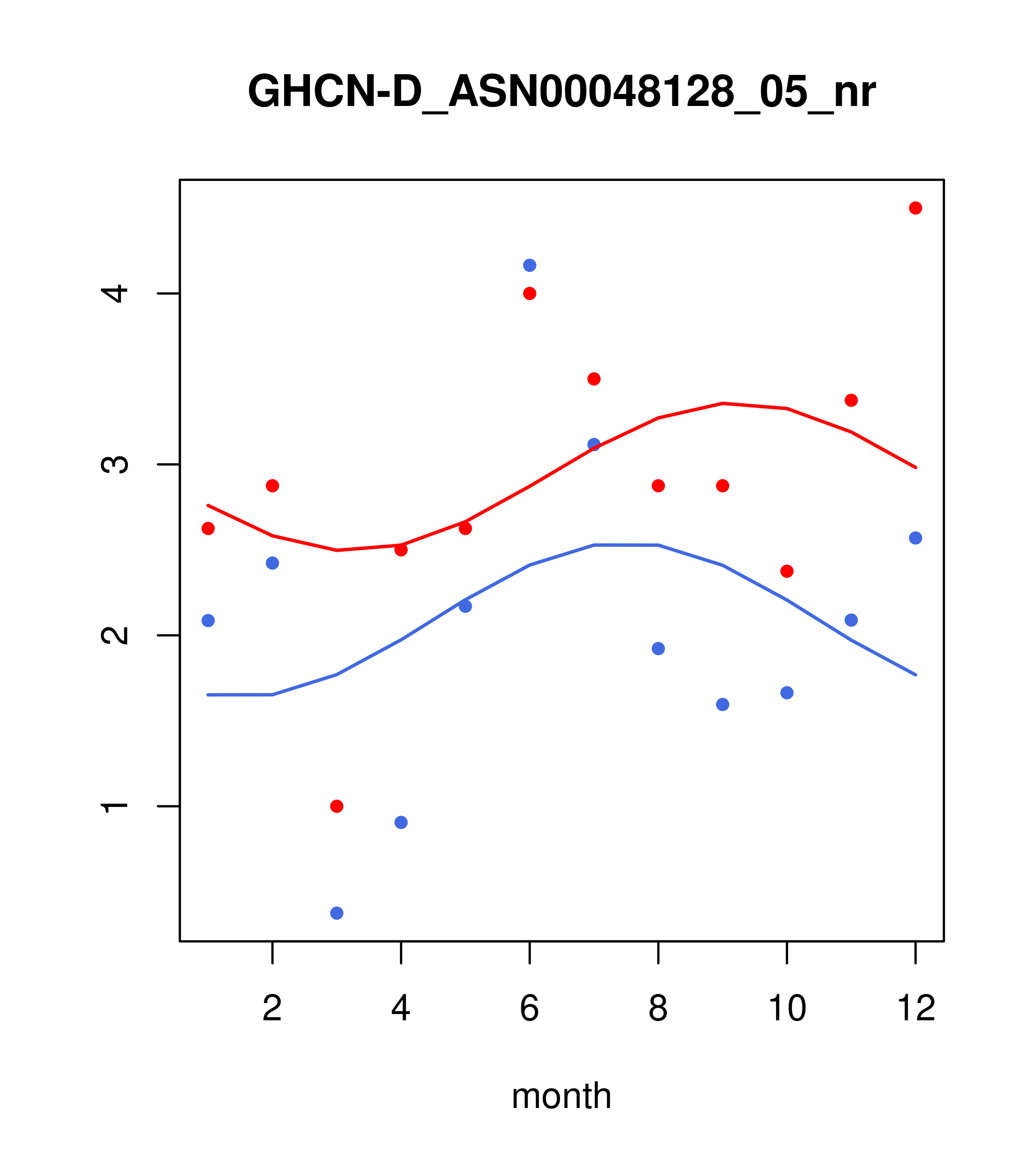 GHCN-D_ASN00048128_05_nr

4
3
2
1

2
4
6
8
10
12

month